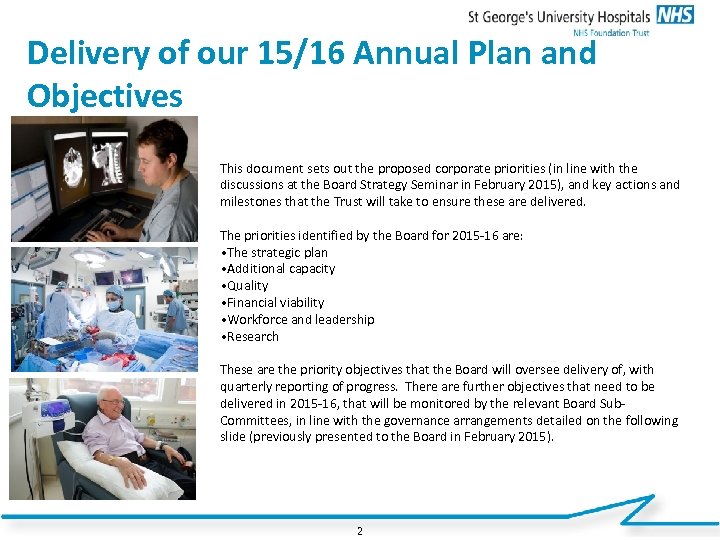 St George's University Hospitals NHS
NHS Foundation Trust

Delivery of our 15/16 Annual Plan and Objectives

This document sets out the proposed corporate priorities (in line with the discussions at the Board Strategy Seminar in February 2015), and key actions and milestones that the Trust will take to ensure these are delivered.

The priorities identified by the Board for 2015-16 are:
•The strategic plan
•Additional capacity
•Quality
•Financial viability
•Workforce and leadership
•Research

These are the priority objectives that the Board will oversee delivery of, with quarterly reporting of progress. There are further objectives that need to be delivered in 2015-16, that will be monitored by the relevant Board Sub-Committees, in line with the governance arrangements detailed on the following slide (previously presented to the Board in February 2015).

2